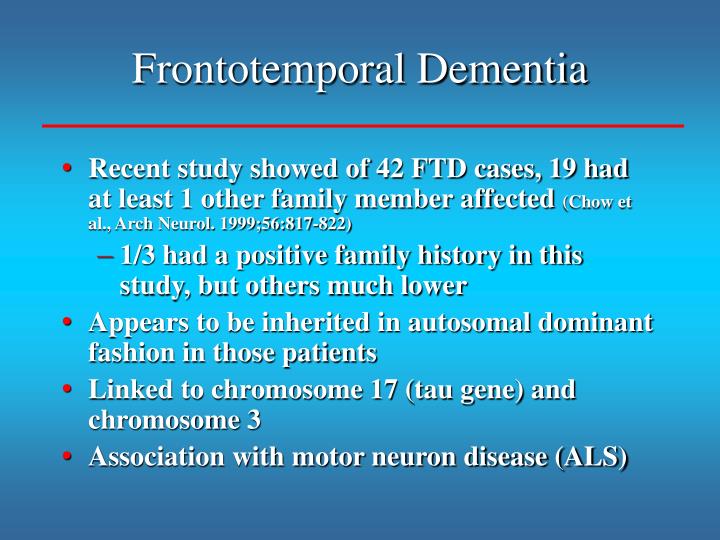 Frontotemporal Dementia

• Recent study showed of 42 FTD cases, 19 had at least 1 other family member affected (Chow et al., Arch Neurol. 1999;56:817-822)
– 1/3 had a positive family history in this study, but others much lower
• Appears to be inherited in autosomal dominant fashion in those patients
• Linked to chromosome 17 (tau gene) and chromosome 3
• Association with motor neuron disease (ALS)